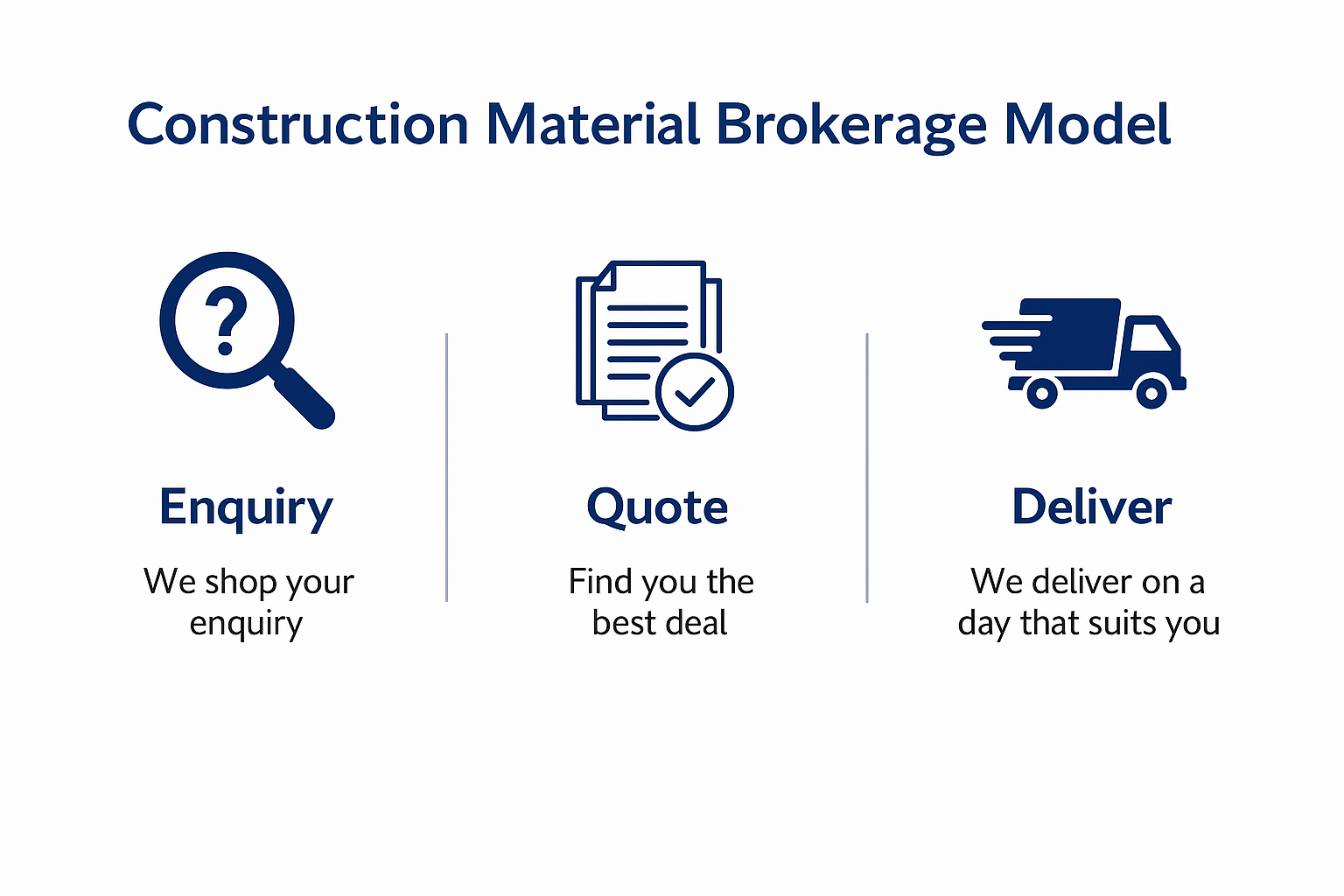 Construction Material Brokerage Model

?

Enquiry

We shop your enquiry

Quote

Find you the best deal

Deliver

We deliver on a day that suits you